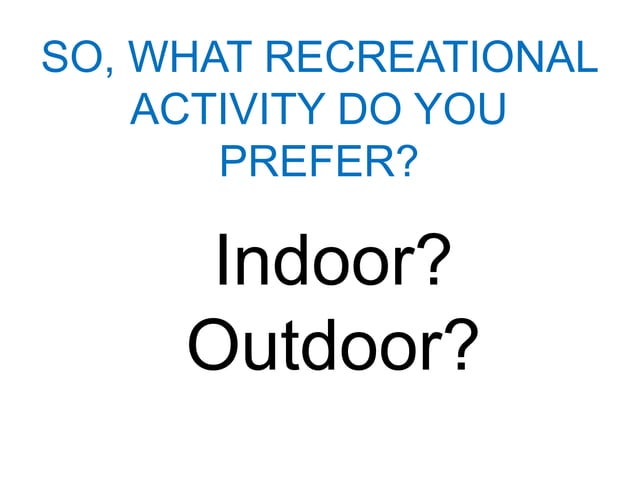 SO, WHAT RECREATIONAL ACTIVITY DO YOU PREFER?

Indoor?
Outdoor?